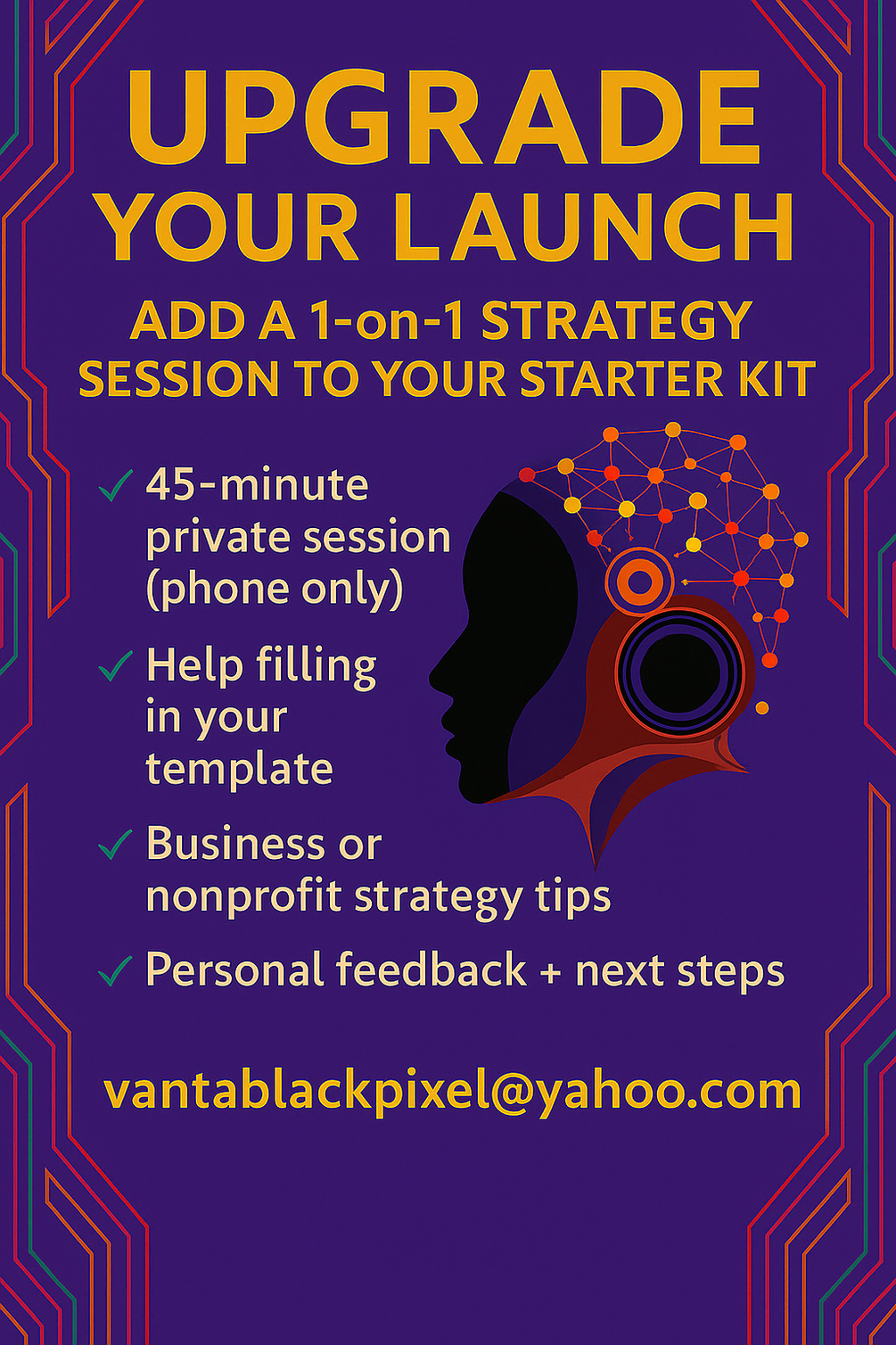 UPGRADE YOUR LAUNCH

ADD A 1-on-1 STRATEGY SESSION TO YOUR STARTER KIT

✓ 45-minute private session (phone only)

✓ Help filling in your template

✓ Business or nonprofit strategy tips

✓ Personal feedback + next steps

vantablackpixel@yahoo.com